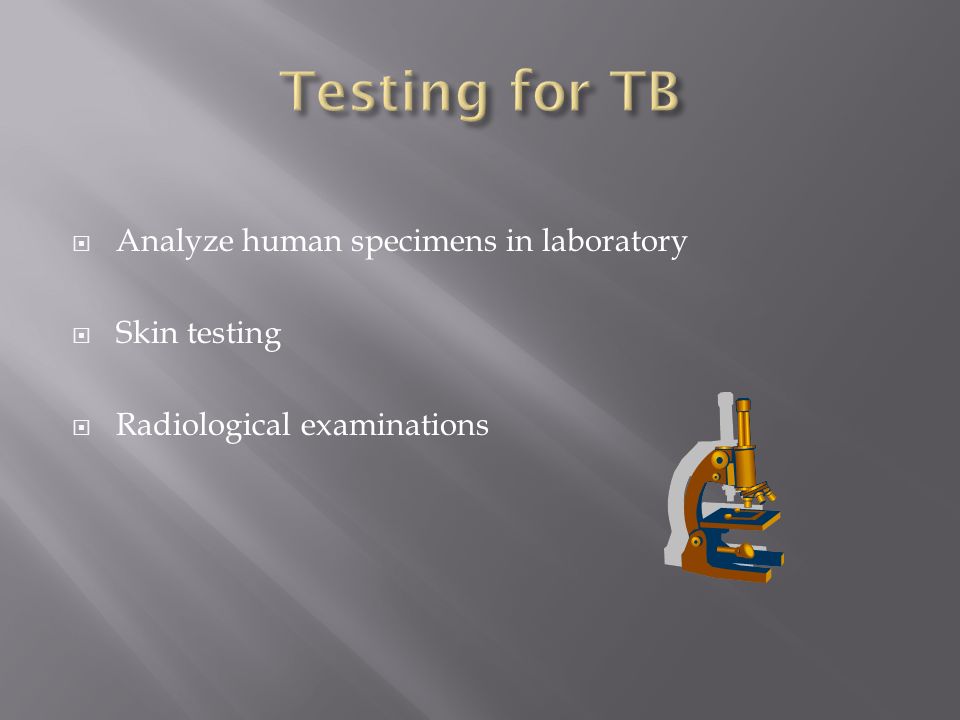 Testing for TB

Analyze human specimens in laboratory

Skin testing

Radiological examinations